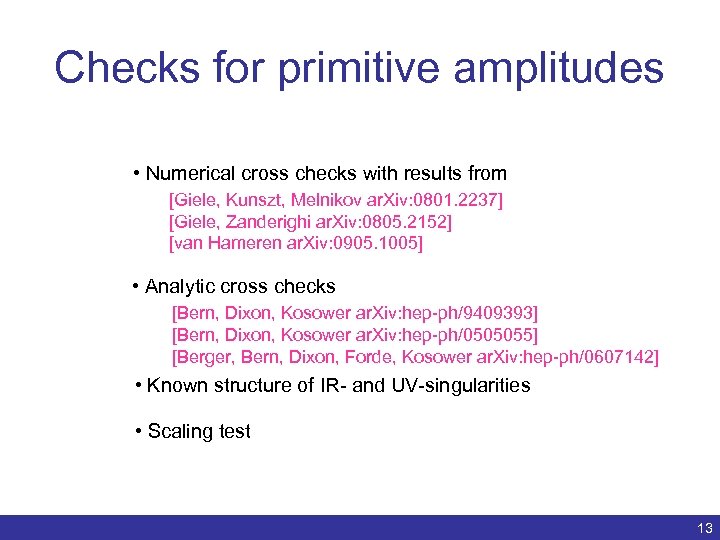 Checks for primitive amplitudes

• Numerical cross checks with results from
[Giele, Kunszt, Melnikov arXiv:0801.2237]
[Giele, Zanderighi arXiv:0805.2152]
[van Hameren arXiv:0905.1005]

• Analytic cross checks
[Bern, Dixon, Kosower arXiv:hep-ph/9409393]
[Bern, Dixon, Kosower arXiv:hep-ph/0505055]
[Berger, Bern, Dixon, Forde, Kosower arXiv:hep-ph/0607142]

• Known structure of IR- and UV-singularities

• Scaling test

13